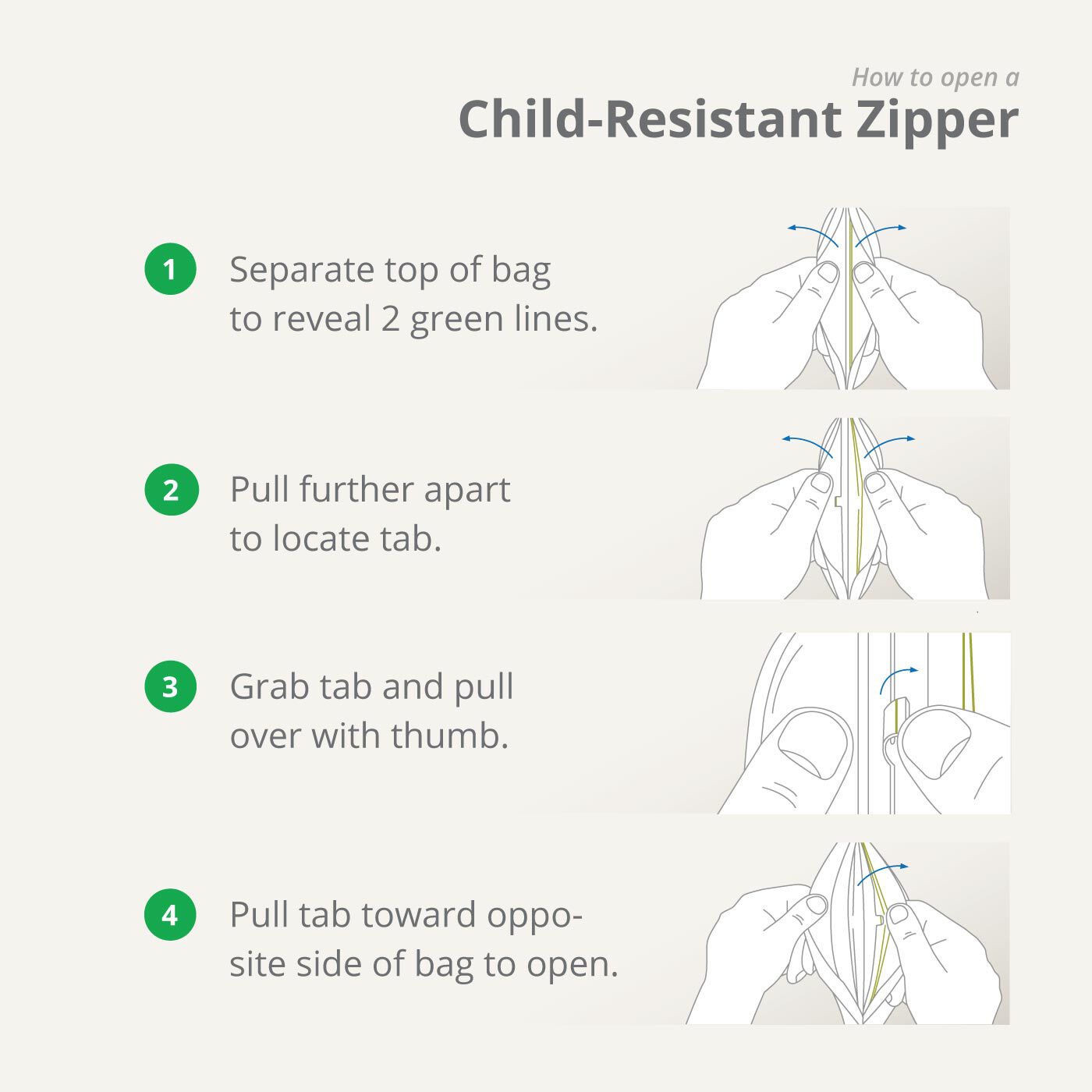 How to open a
Child-Resistant Zipper

1 Separate top of bag to reveal 2 green lines.

2 Pull further apart to locate tab.

3 Grab tab and pull over with thumb.

4 Pull tab toward opposite side of bag to open.